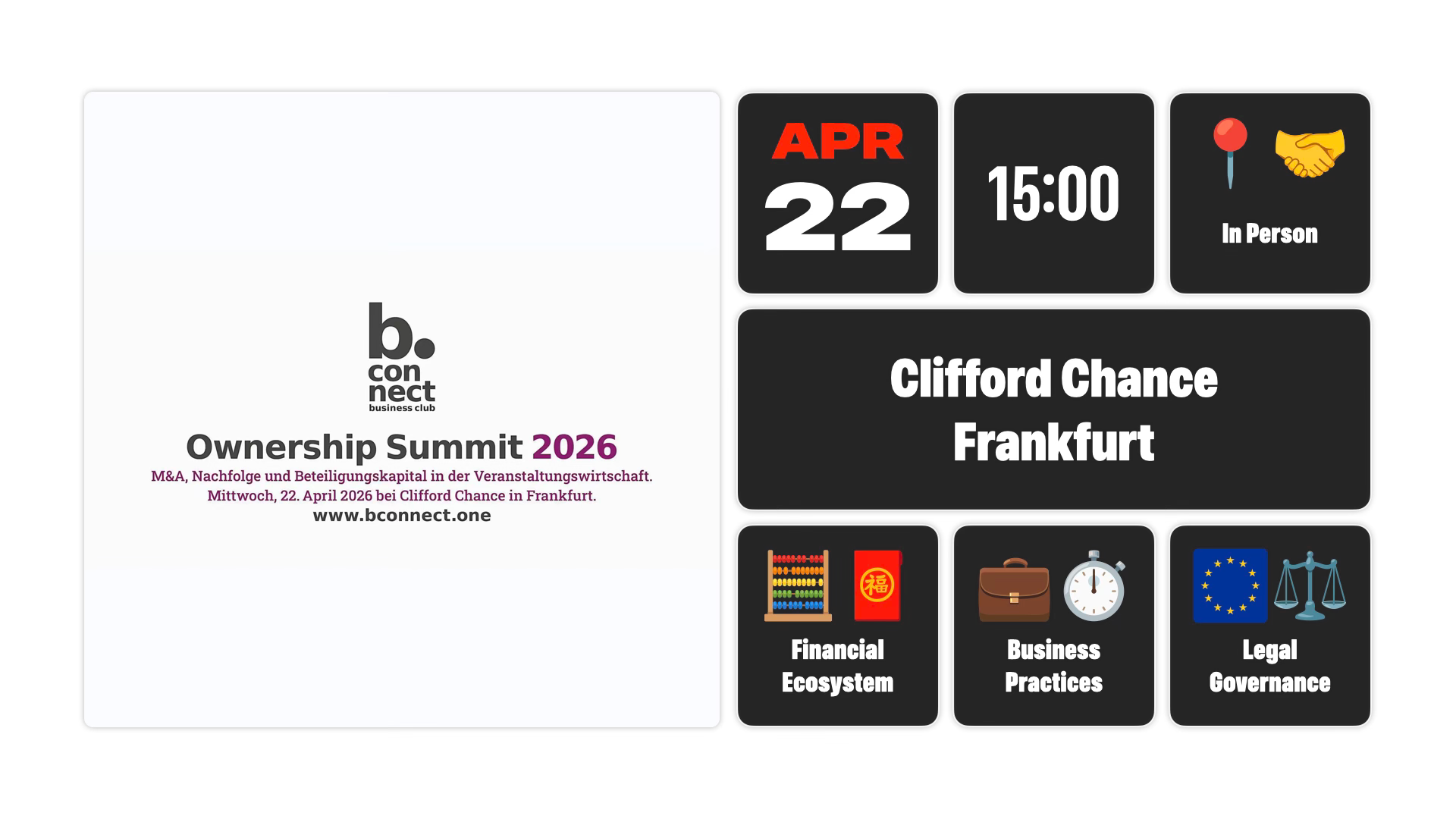 b.
con
nect
business club

Ownership Summit 2026
M&A, Nachfolge und Beteiligungskapital in der Veranstaltungswirtschaft.
Mittwoch, 22. April 2026 bei Clifford Chance in Frankfurt.
www.bconnect.one

APR
22

15:00

In Person

Clifford Chance
Frankfurt

福

Financial
Ecosystem

Business
Practices

Legal
Governance